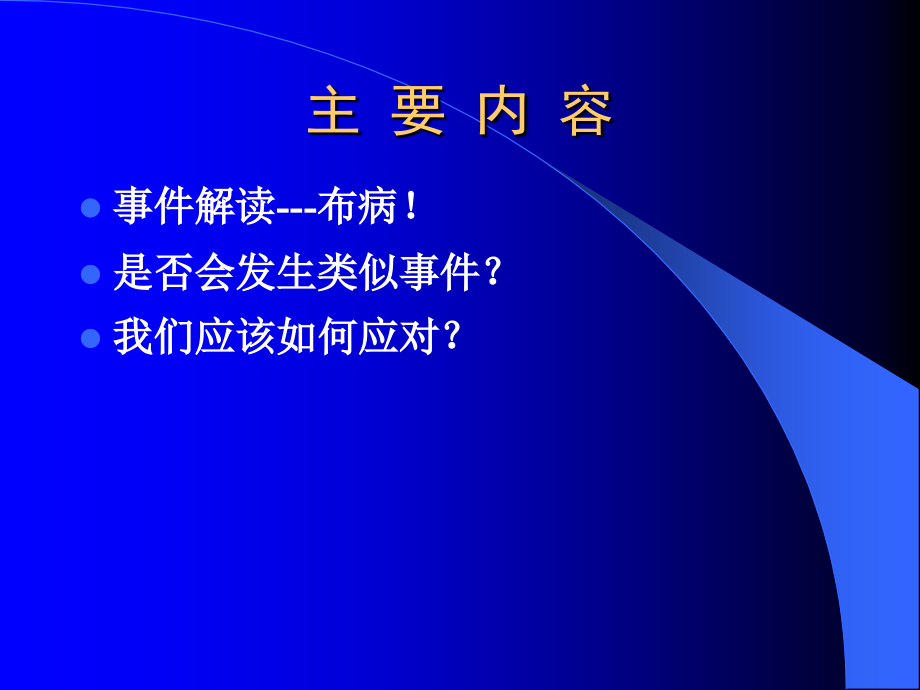 主 要 内 容

事件解读---布病！

是否会发生类似事件？

我们应该如何应对？